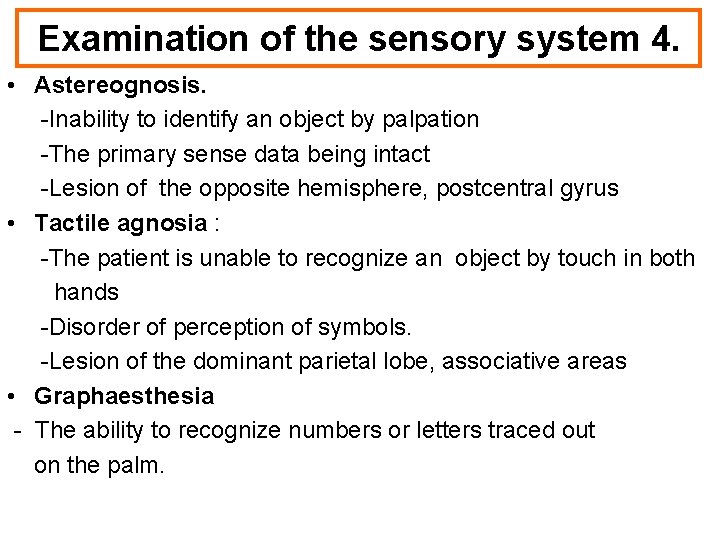 Examination of the sensory system 4.

• Astereognosis.
-Inability to identify an object by palpation
-The primary sense data being intact
-Lesion of the opposite hemisphere, postcentral gyrus

• Tactile agnosia :
-The patient is unable to recognize an object by touch in both hands
-Disorder of perception of symbols.
-Lesion of the dominant parietal lobe, associative areas

• Graphaesthesia
- The ability to recognize numbers or letters traced out on the palm.